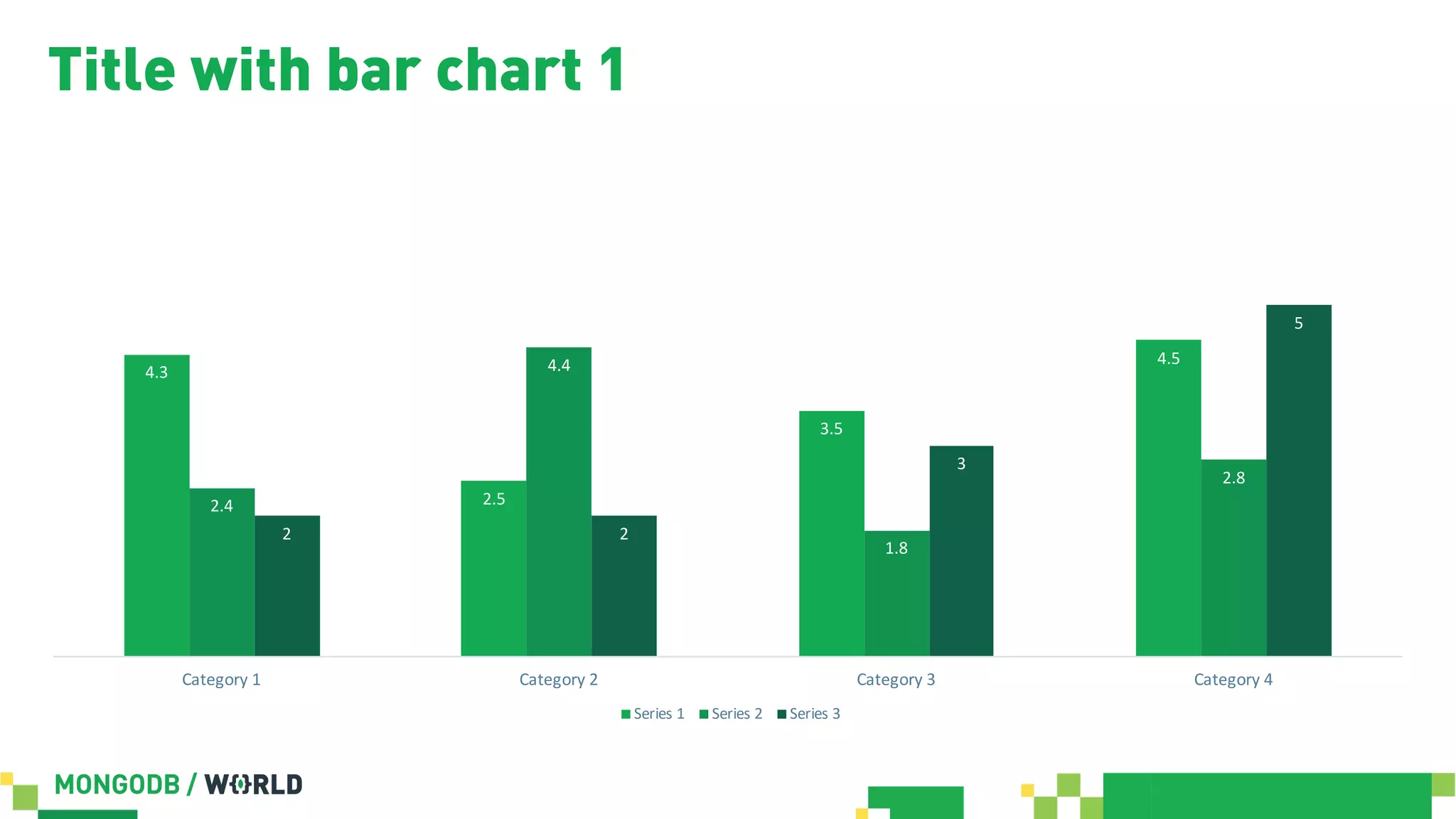 Title with bar chart 1

4.3
2.4
2
2.5
4.4
2
3.5
1.8
3
4.5
2.8
5

Category 1
Category 2
Category 3
Category 4

Series 1 Series 2 Series 3

MONGODB / WORLD